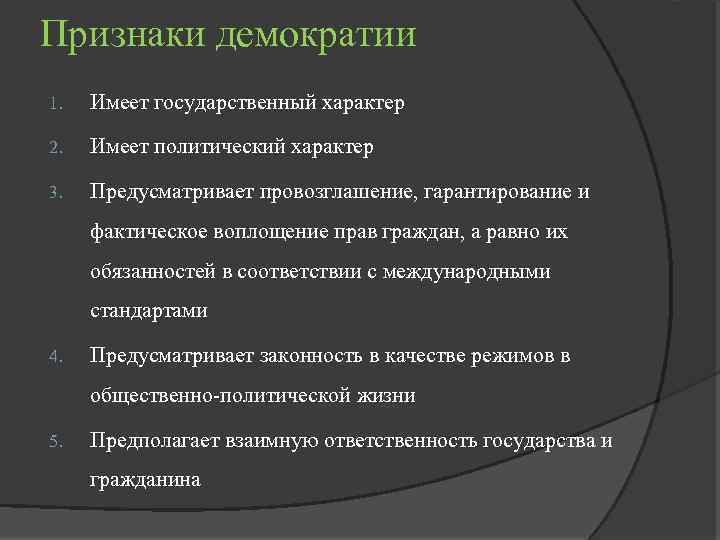 Признаки демократии

1. Имеет государственный характер
2. Имеет политический характер
3. Предусматривает провозглашение, гарантирование и фактическое воплощение прав граждан, а равно их обязанностей в соответствии с международными стандартами
4. Предусматривает законность в качестве режимов в общественно-политической жизни
5. Предполагает взаимную ответственность государства и гражданина